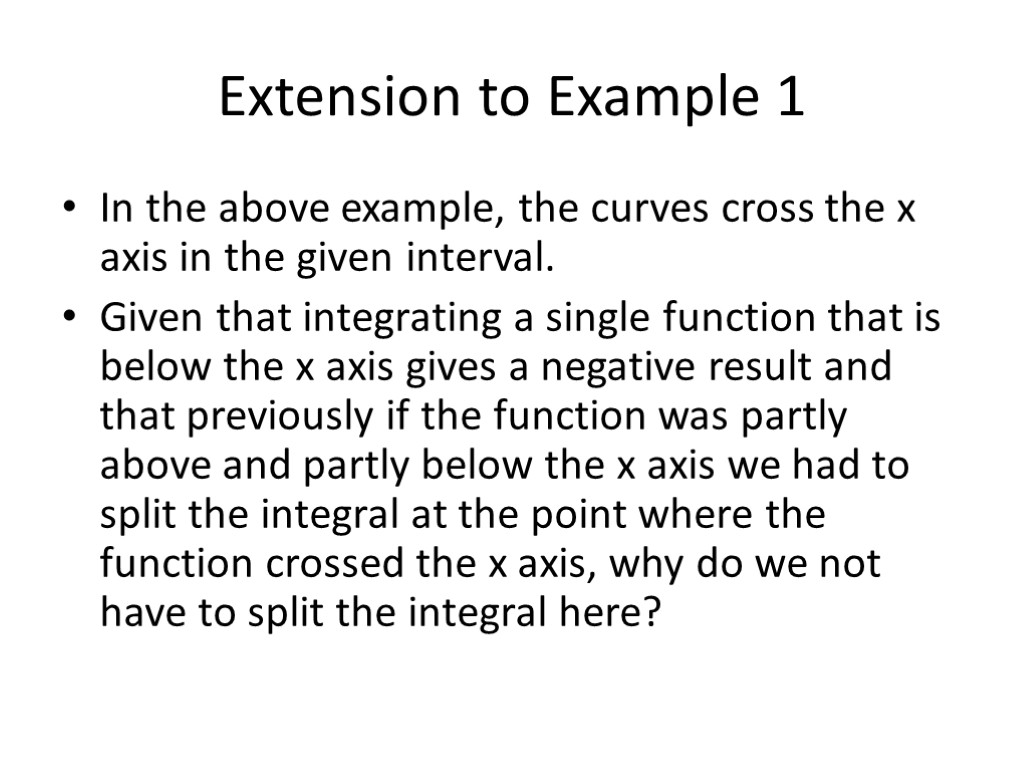 Extension to Example 1

• In the above example, the curves cross the x axis in the given interval.

• Given that integrating a single function that is below the x axis gives a negative result and that previously if the function was partly above and partly below the x axis we had to split the integral at the point where the function crossed the x axis, why do we not have to split the integral here?